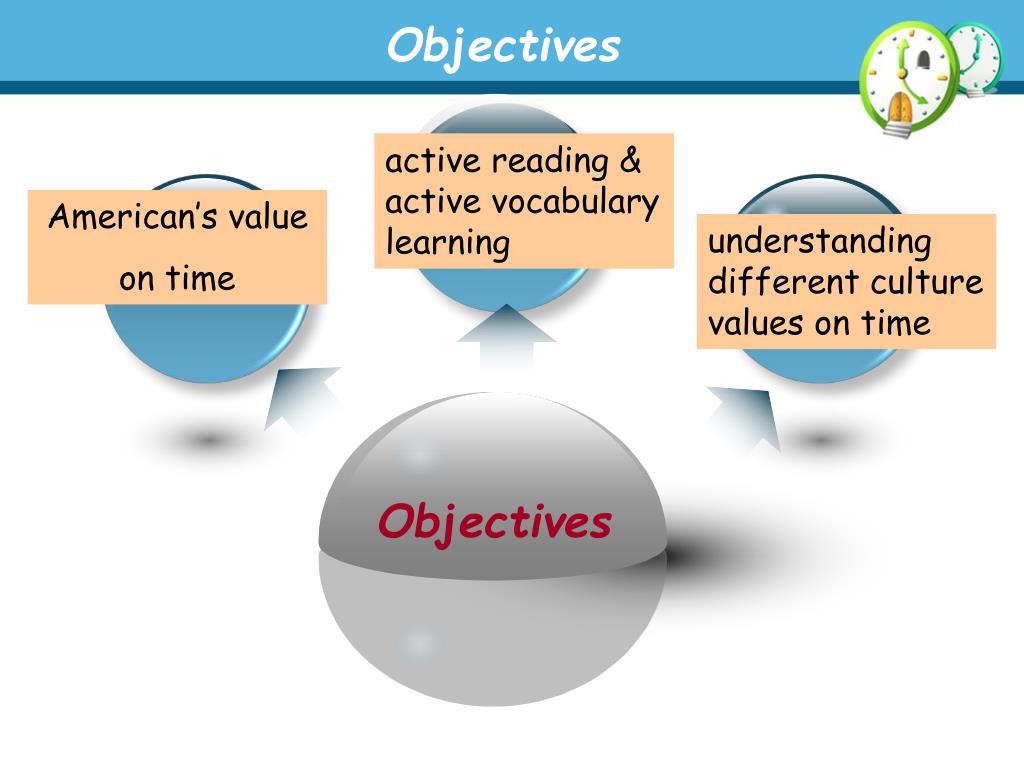 Objectives

American's value on time

active reading & active vocabulary learning

understanding different culture values on time

Objectives